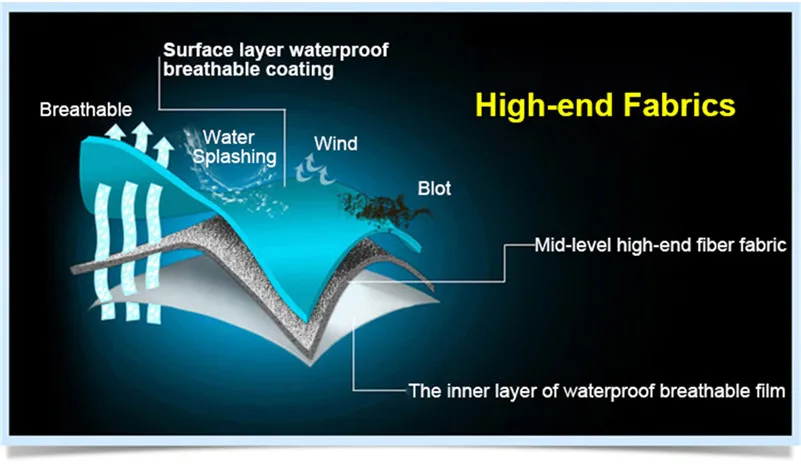 Surface layer waterproof breathable coating

High-end Fabrics

Breathable

Water Splashing

Wind

Blot

Mid-level high-end fiber fabric

The inner layer of waterproof breathable film